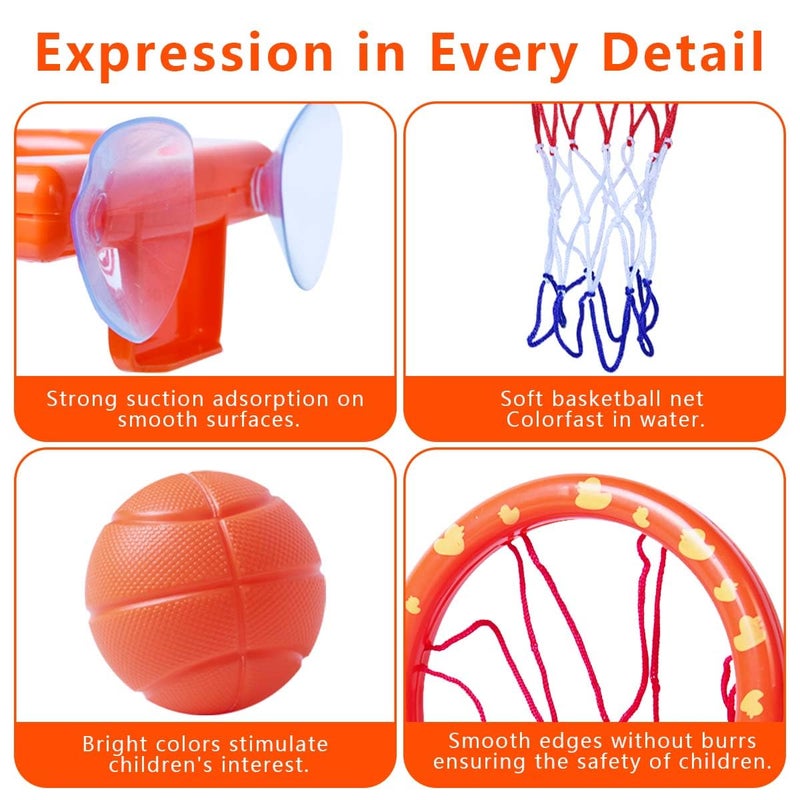 Expression in Every Detail

Strong suction adsorption on smooth surfaces.

Soft basketball net
Colorfast in water.

Bright colors stimulate children's interest.

Smooth edges without burrs ensuring the safety of children.